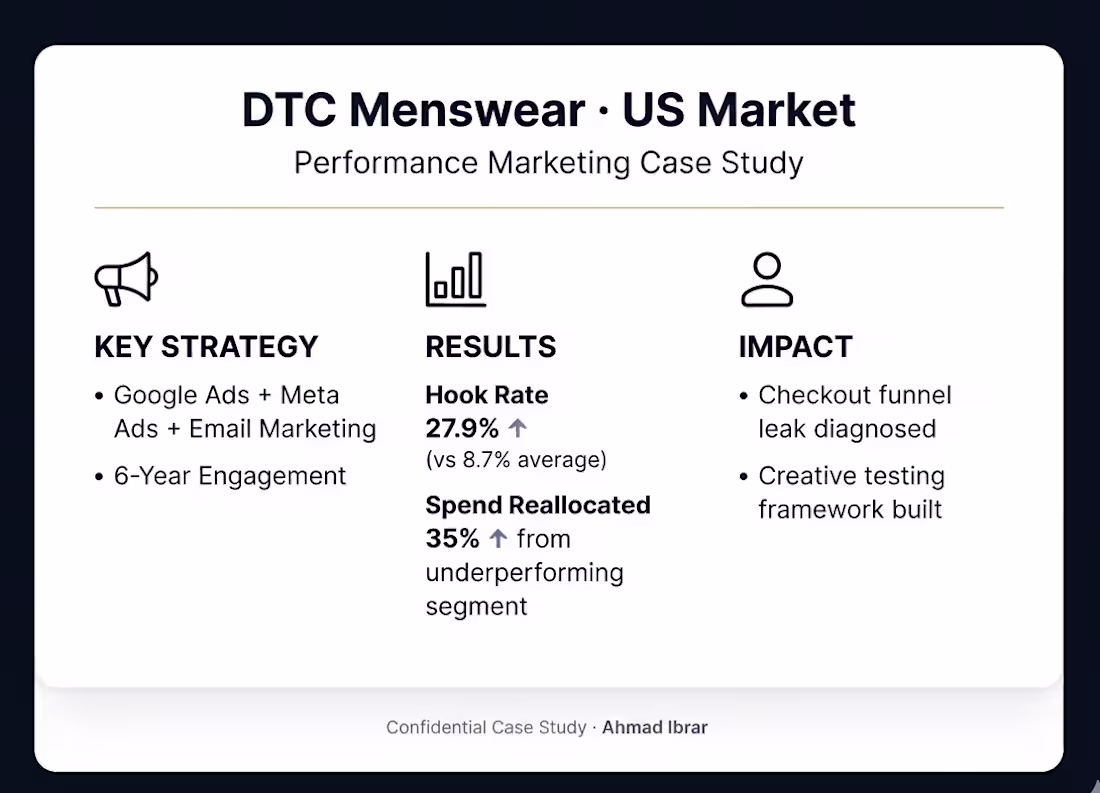 DTC Menswear · US Market
Performance Marketing Case Study

KEY STRATEGY

• Google Ads + Meta Ads + Email Marketing
• 6-Year Engagement

RESULTS

Hook Rate
27.9% ↑
(vs 8.7% average)

Spend Reallocated
35% ↑ from underperforming segment

IMPACT

• Checkout funnel leak diagnosed
• Creative testing framework built

Confidential Case Study · Ahmad Ibrar